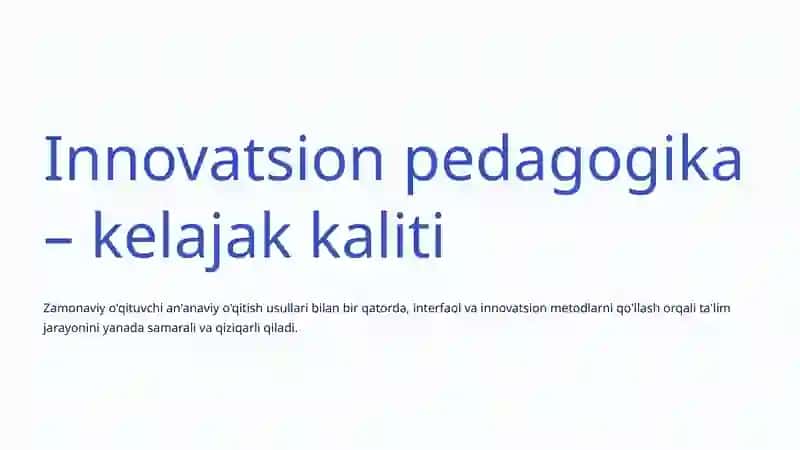 Innovatsion pedagogika – kelajak kaliti

Zamonaviy o'qituvchi an'anaviy o'qitish usullari bilan bir qatorda, interfaol va innovatsion metodlarni qo'llash orqali ta'lim jarayonini yanada samarali va qiziqarli qiladi.